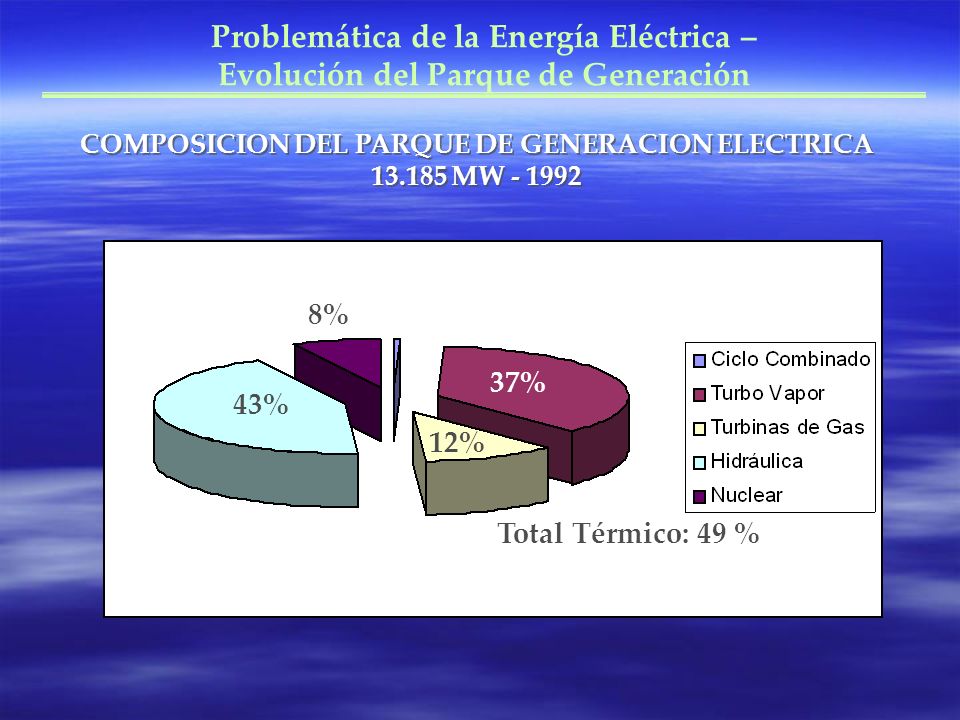 Problemática de la Energía Eléctrica –
Evolución del Parque de Generación

COMPOSICION DEL PARQUE DE GENERACION ELECTRICA
13.185 MW - 1992

8%

43%

37%

12%

Ciclo Combinado
Turbo Vapor
Turbinas de Gas
Hidráulica
Nuclear

Total Térmico: 49 %